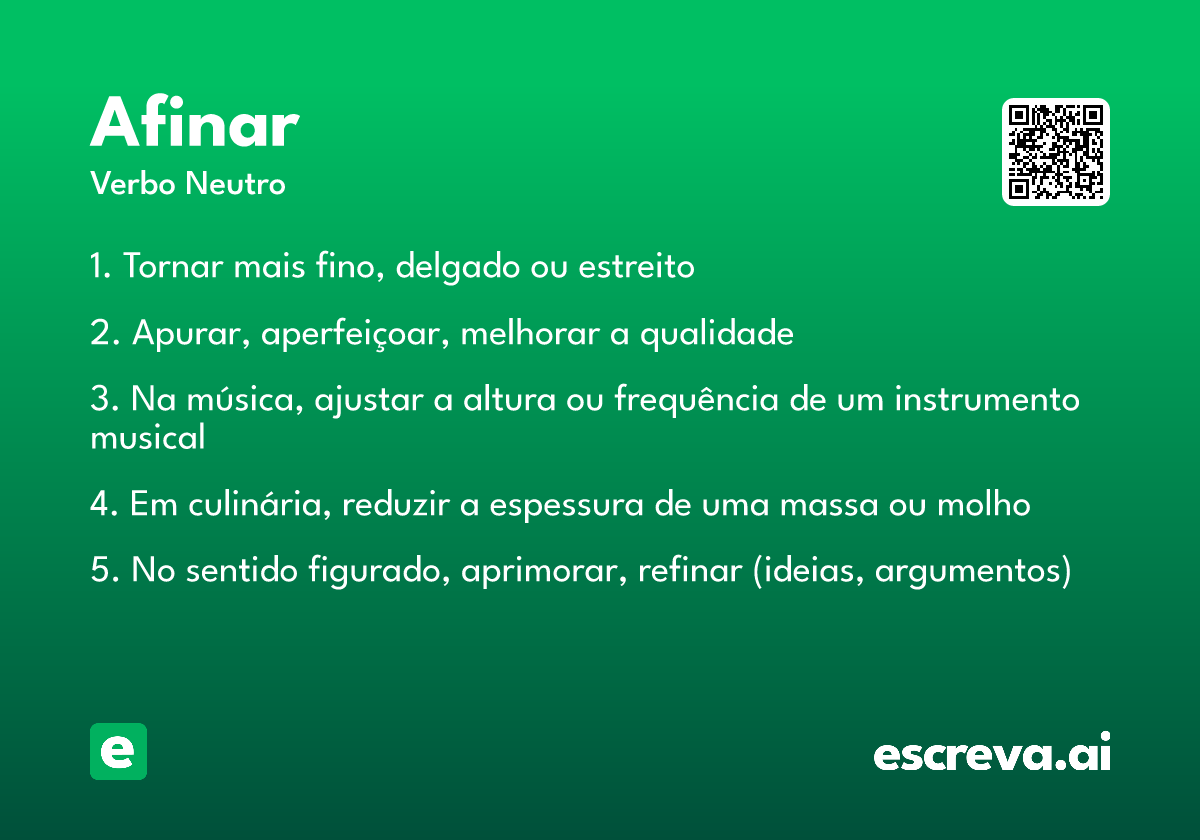 Afinar
Verbo Neutro

1. Tornar mais fino, delgado ou estreito

2. Apurar, aperfeiçoar, melhorar a qualidade

3. Na música, ajustar a altura ou frequência de um instrumento musical

4. Em culinária, reduzir a espessura de uma massa ou molho

5. No sentido figurado, aprimorar, refinar (ideias, argumentos)

e

escreva.ai